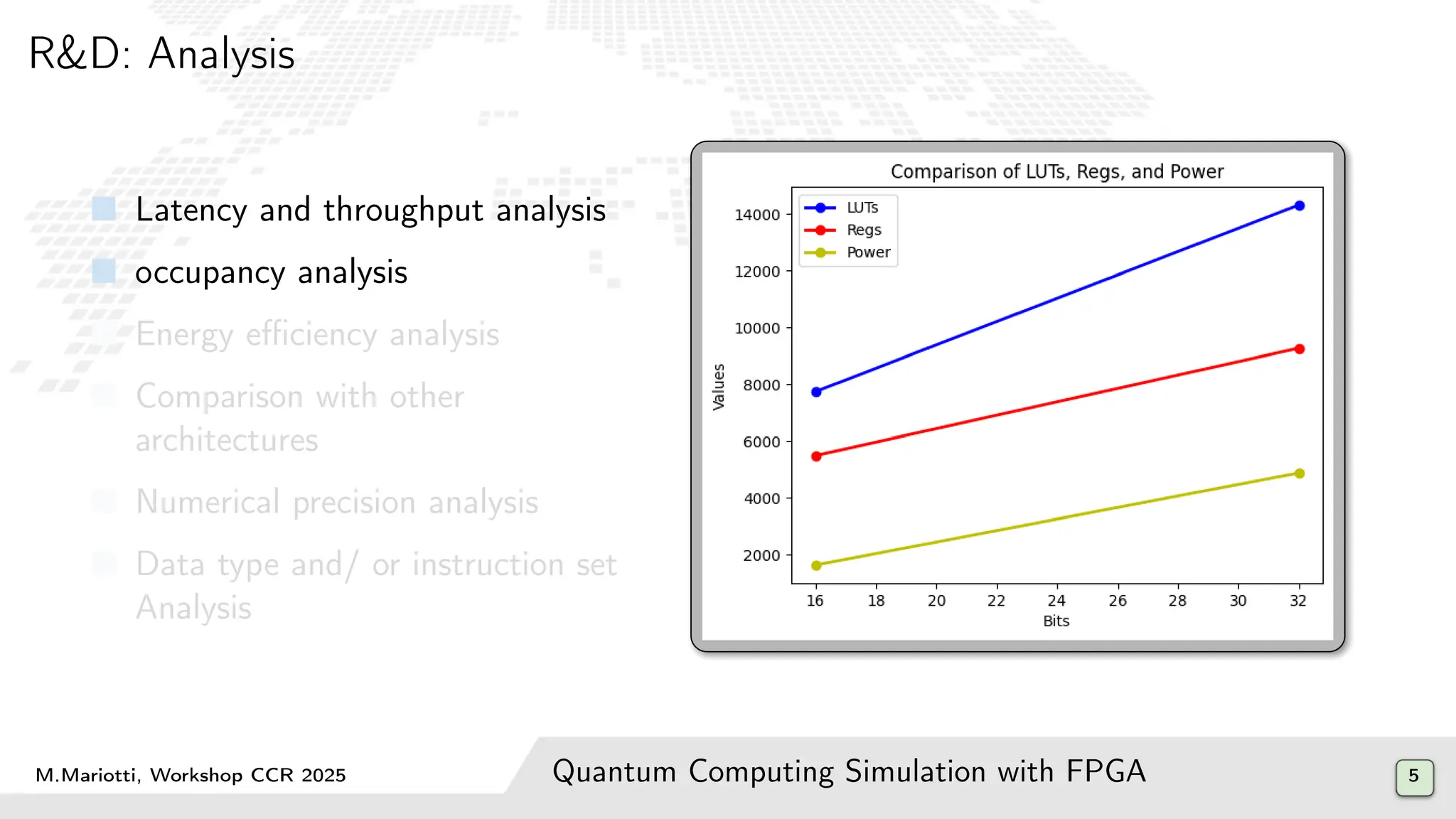 R&D: Analysis

Latency and throughput analysis

occupancy analysis

Energy efficiency analysis

Comparison with other architectures

Numerical precision analysis

Data type and/ or instruction set Analysis

Comparison of LUTs, Regs, and Power

LUTs
Regs
Power

Values

14000
12000
10000
8000
6000
4000
2000

16 18 20 22 24 26 28 30 32

Bits

M.Mariotti, Workshop CCR 2025

Quantum Computing Simulation with FPGA

5